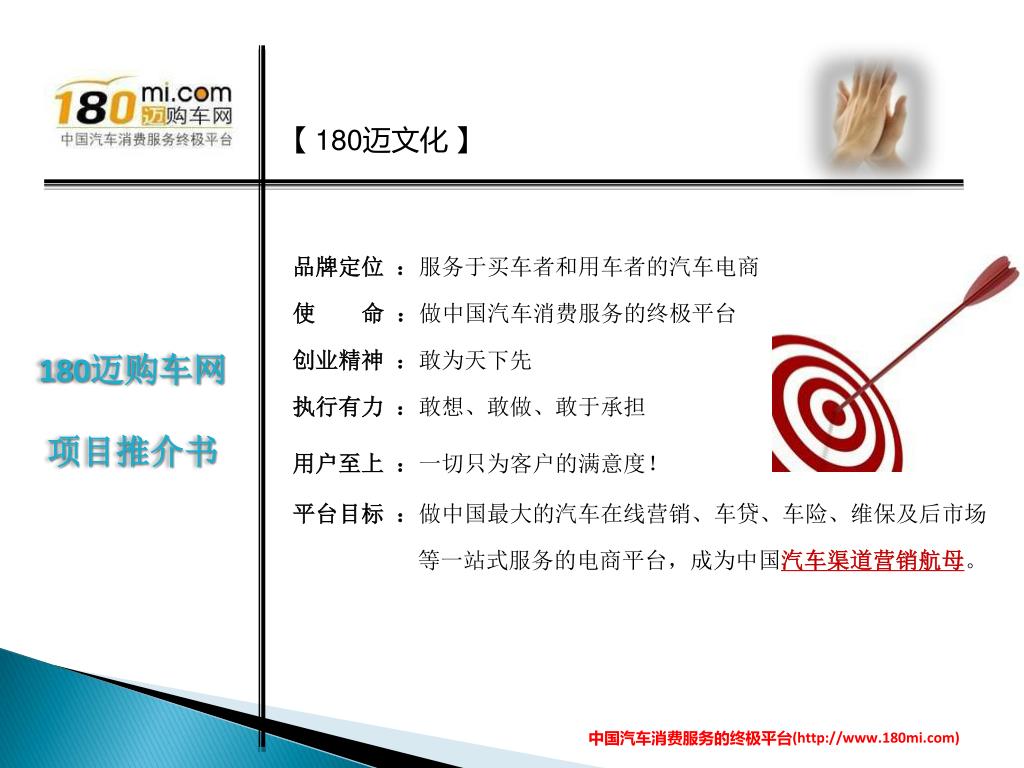 180mi.com
迈购车网
中国汽车消费服务终极平台

【 180迈文化 】

180迈购车网

项目推介书

品牌定位 ：服务于买车者和用车者的汽车电商

使　　命 ：做中国汽车消费服务的终极平台

创业精神 ：敢为天下先

执行有力 ：敢想、敢做、敢于承担

用户至上 ：一切只为客户的满意度！

平台目标 ：做中国最大的汽车在线营销、车贷、车险、维保及后市场等一站式服务的电商平台，成为中国汽车渠道营销航母。

中国汽车消费服务的终极平台(http://www.180mi.com)